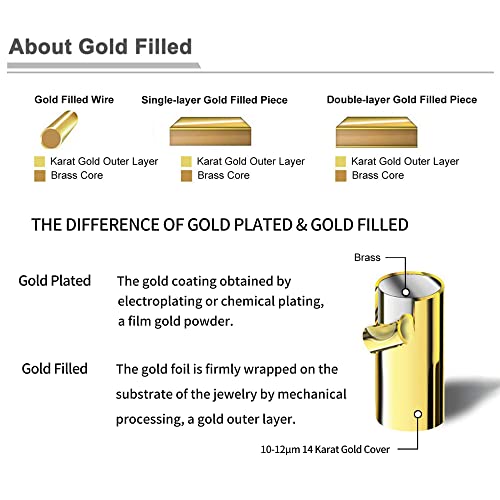 About Gold Filled

Gold Filled Wire

Karat Gold Outer Layer
Brass Core

Single-layer Gold Filled Piece

Karat Gold Outer Layer
Brass Core

Double-layer Gold Filled Piece

Karat Gold Outer Layer
Brass Core

THE DIFFERENCE OF GOLD PLATED & GOLD FILLED

Gold Plated The gold coating obtained by electroplating or chemical plating, a film gold powder.

Gold Filled The gold foil is firmly wrapped on the substrate of the jewelry by mechanical processing, a gold outer layer.

Brass

10-12μm 14 Karat Gold Cover